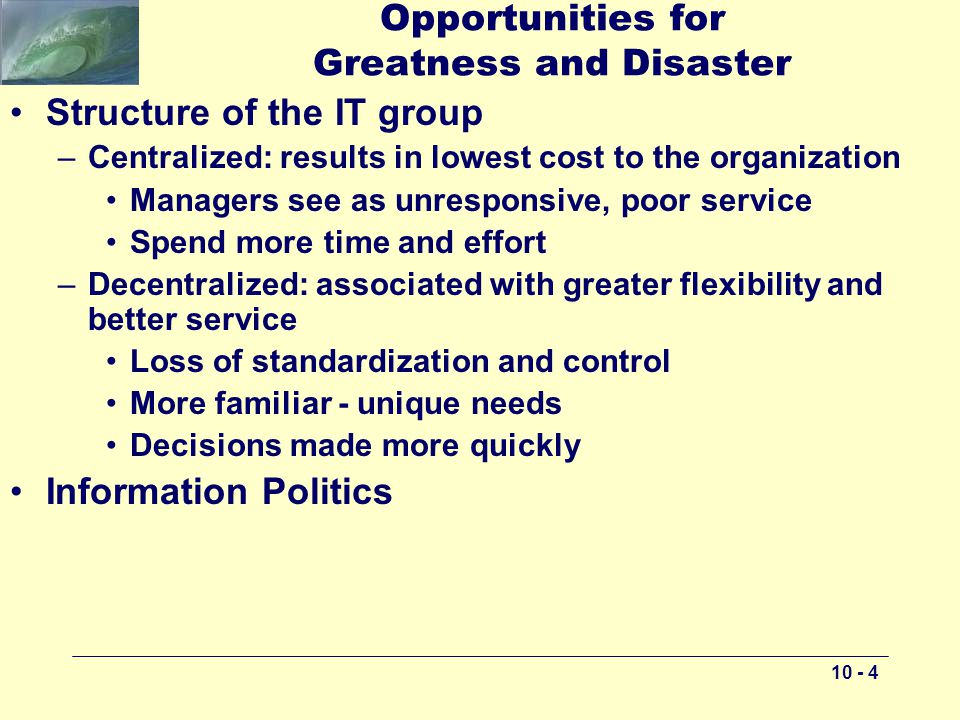 Opportunities for
Greatness and Disaster

• Structure of the IT group
– Centralized: results in lowest cost to the organization
• Managers see as unresponsive, poor service
• Spend more time and effort
– Decentralized: associated with greater flexibility and better service
• Loss of standardization and control
• More familiar - unique needs
• Decisions made more quickly
• Information Politics

10 - 4